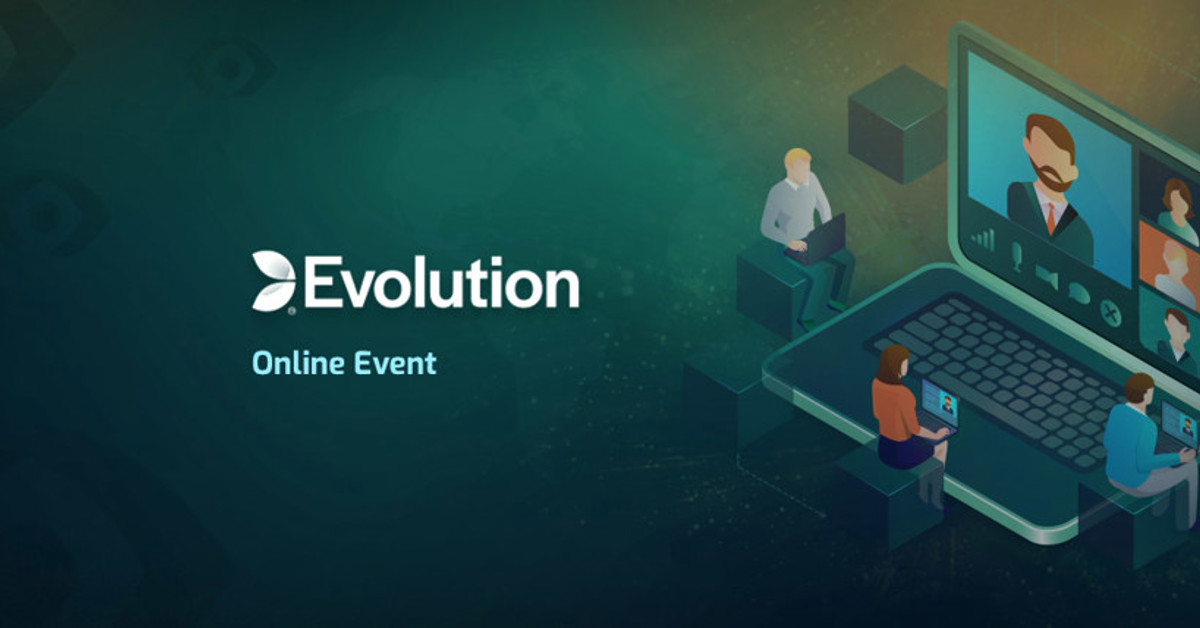 Evolution

Online Event